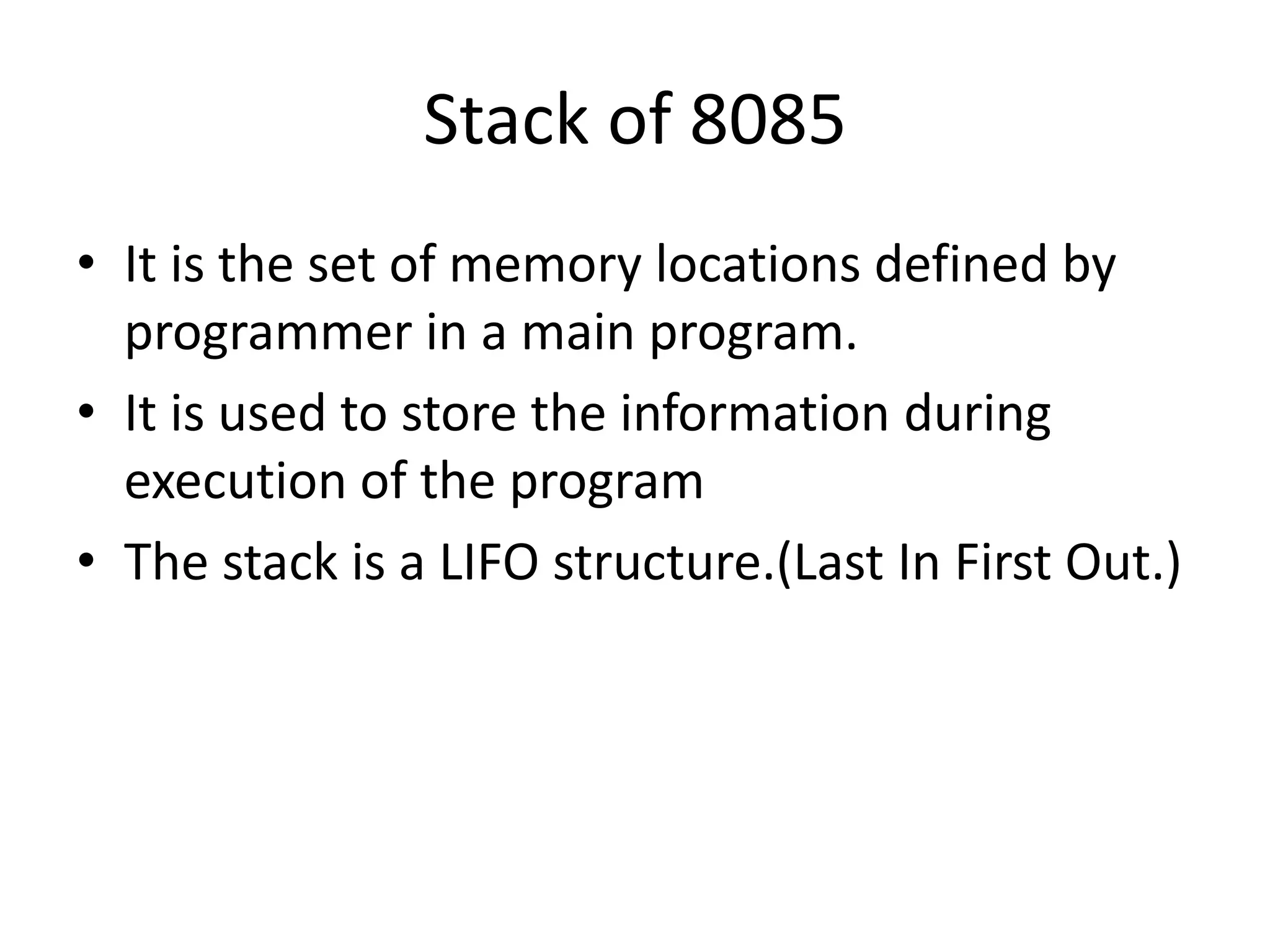 Stack of 8085

• It is the set of memory locations defined by programmer in a main program.
• It is used to store the information during execution of the program
• The stack is a LIFO structure.(Last In First Out.)